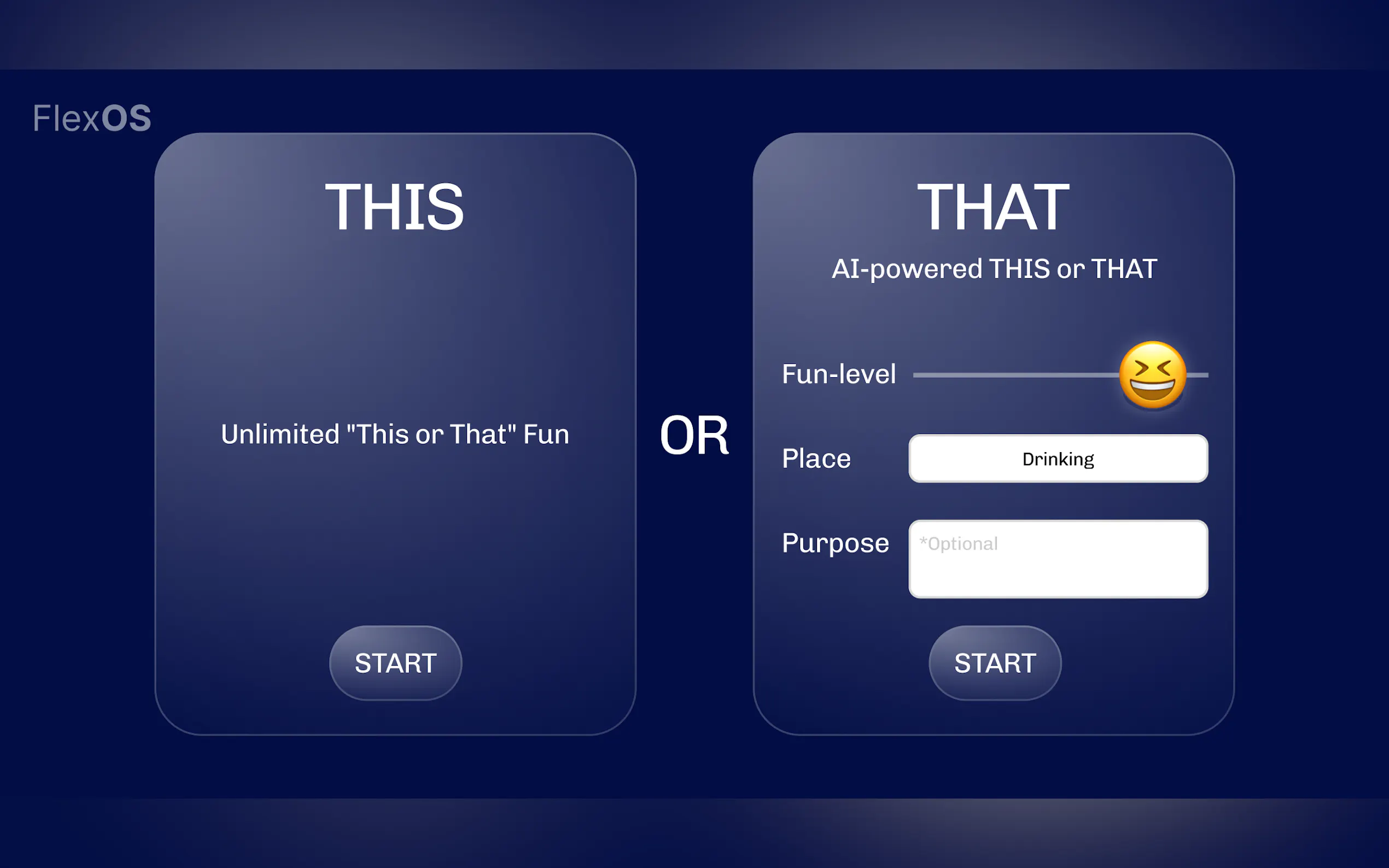 FlexOS

THIS

Unlimited "This or That" Fun

START

OR

THAT

AI-powered THIS or THAT

Fun-level

Place

Drinking

Purpose

*Optional

START